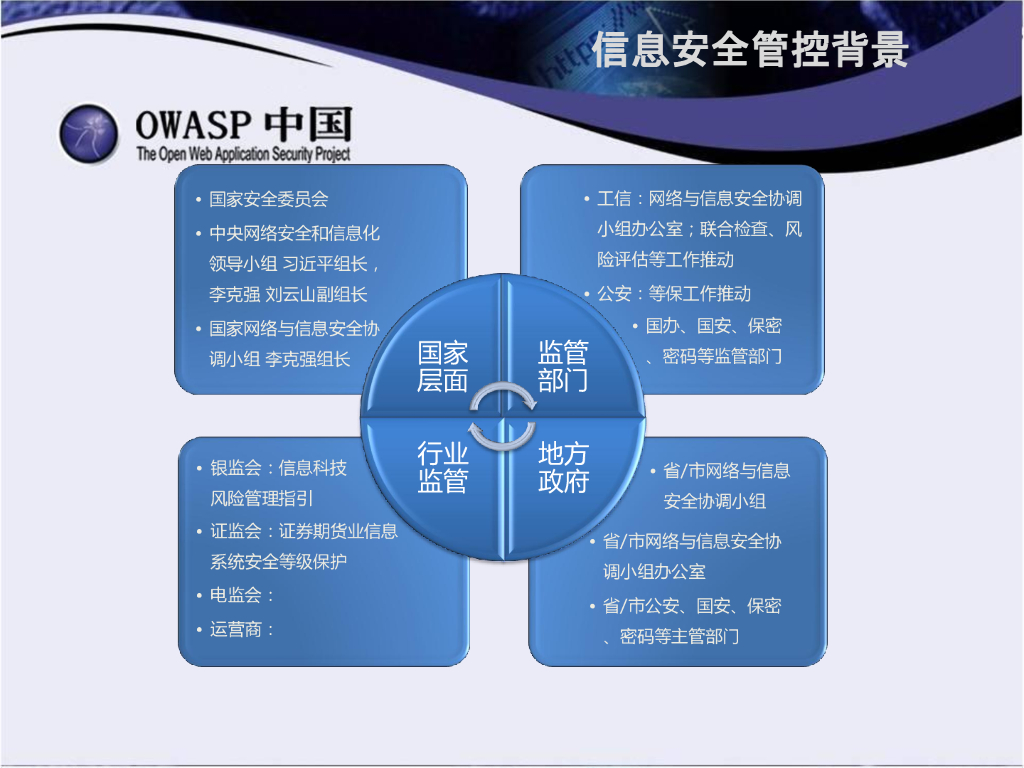 信息安全管控背景

OWASP 中国
The Open Web Application Security Project

• 国家安全委员会
• 中央网络安全和信息化领导小组 习近平组长，李克强 刘云山副组长
• 国家网络与信息安全协调小组 李克强组长

• 工信：网络与信息安全协调小组办公室；联合检查、风险评估等工作推动
• 公安：等保工作推动
• 国办、国安、保密、密码等监管部门

国家层面

监管部门

行业监管

地方政府

• 银监会：信息科技风险管理指引
• 证监会：证券期货业信息系统安全等级保护
• 电监会：
• 运营商：

• 省/市网络与信息安全协调小组
• 省/市网络与信息安全协调小组办公室
• 省/市公安、国安、保密、密码等主管部门